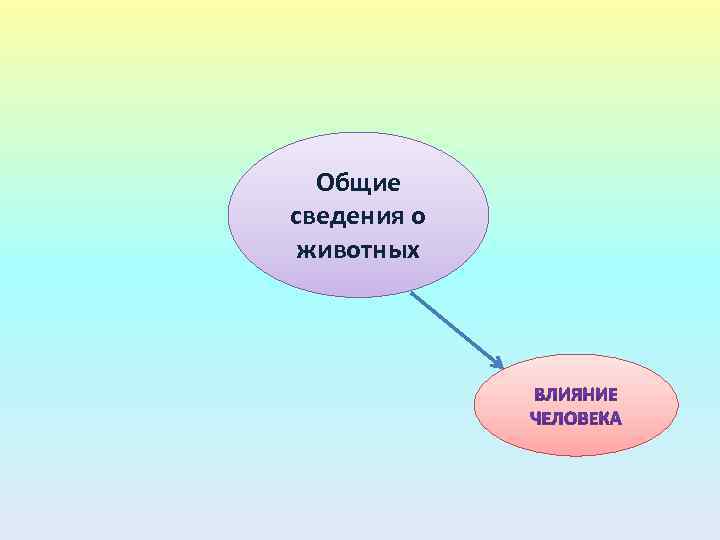 Общие сведения о животных

ВЛИЯНИЕ ЧЕЛОВЕКА